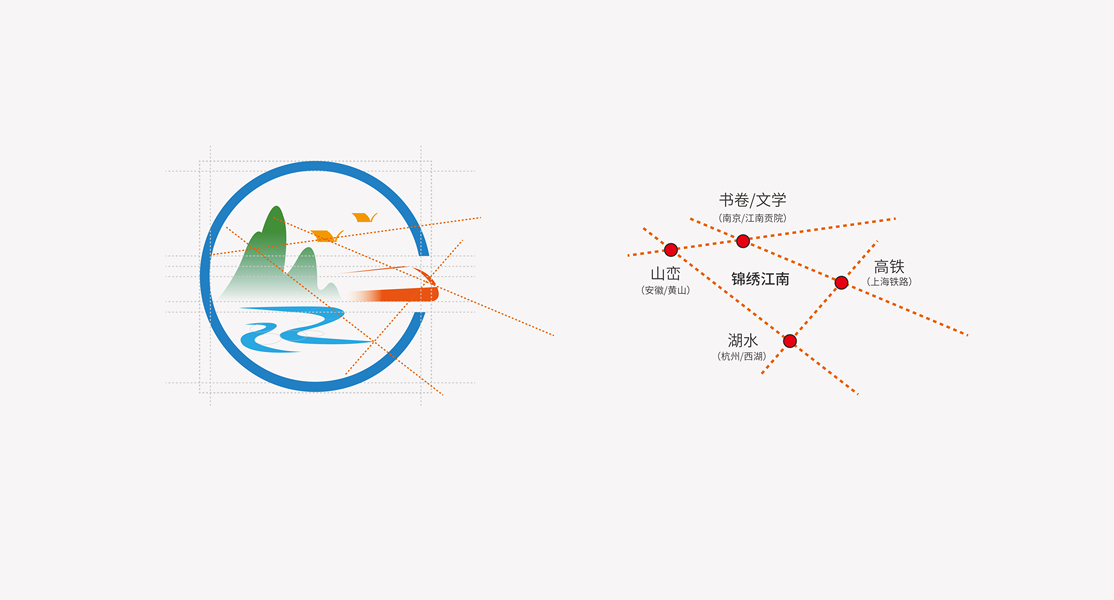 书卷/文学
(南京/江南贡院)

山峦
(安徽/黄山)

锦绣江南

高铁
(上海铁路)

湖水
(杭州/西湖)